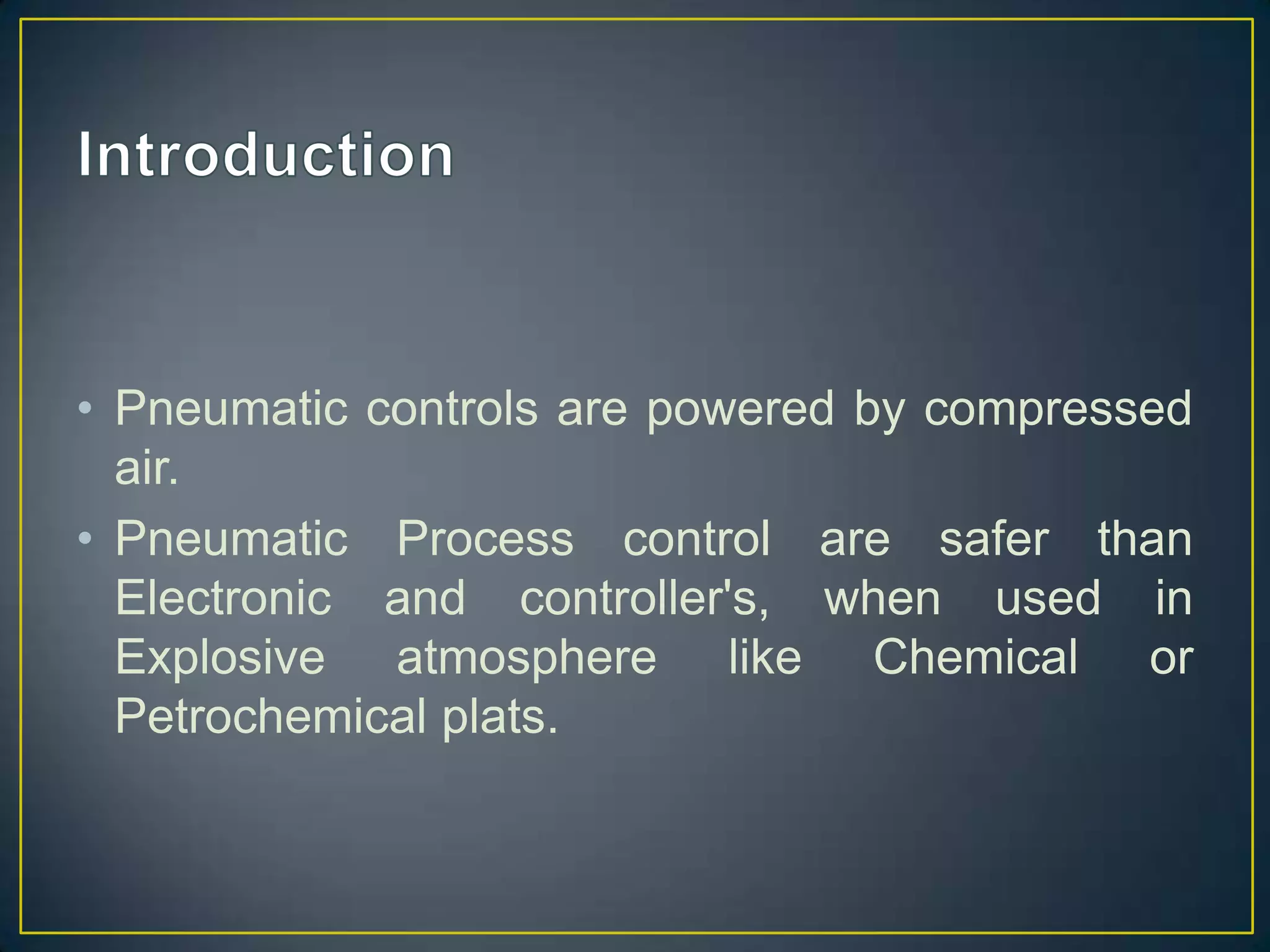 Introduction

• Pneumatic controls are powered by compressed air.

• Pneumatic Process control are safer than Electronic and controller's, when used in Explosive atmosphere like Chemical or Petrochemical plats.